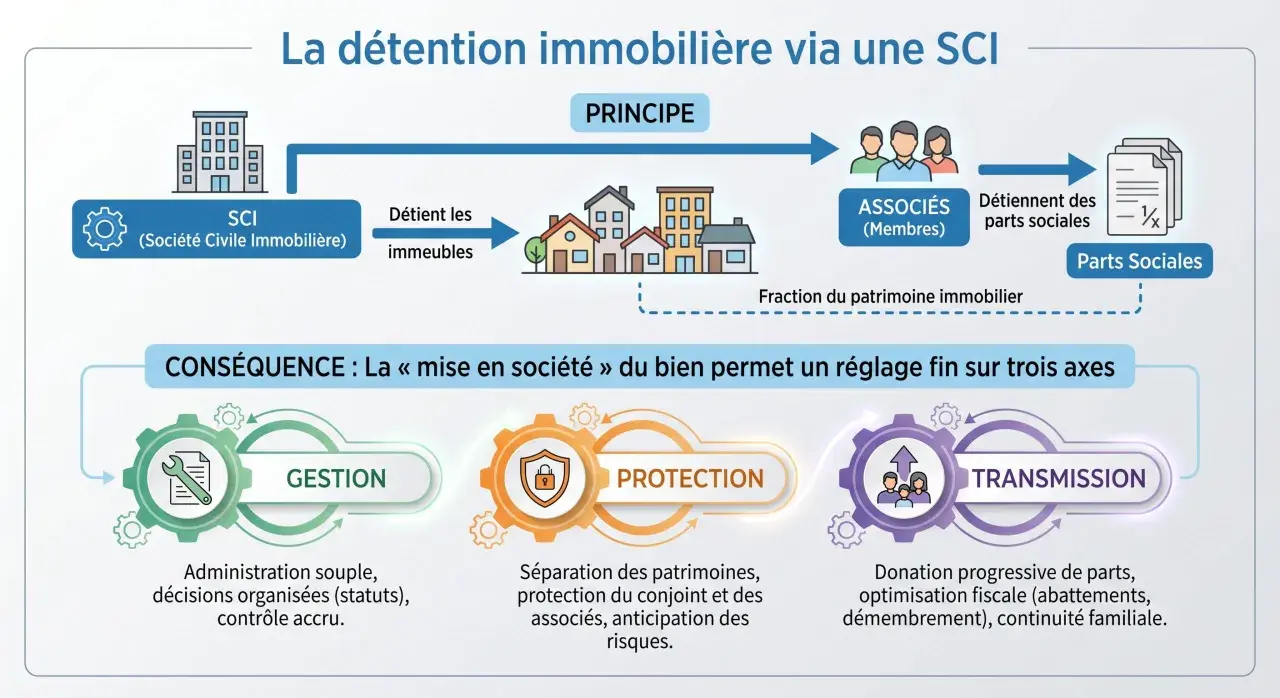 La détention immobilière via une SCI

PRINCIPE

SCI
(Société Civile Immobilière)

Détient les immeubles

ASSOCIÉS
(Membres)

Détiennent des parts sociales

$-\frac{1}{x}$

Parts Sociales

Fraction du patrimoine immobilier

CONSÉQUENCE : La « mise en société » du bien permet un réglage fin sur trois axes

GESTION

Administration souple, décisions organisées (statuts), contrôle accru.

PROTECTION

Séparation des patrimoines, protection du conjoint et des associés, anticipation des risques.

TRANSMISSION

Donation progressive de parts, optimisation fiscale (abattements, démembrement), continuité familiale.